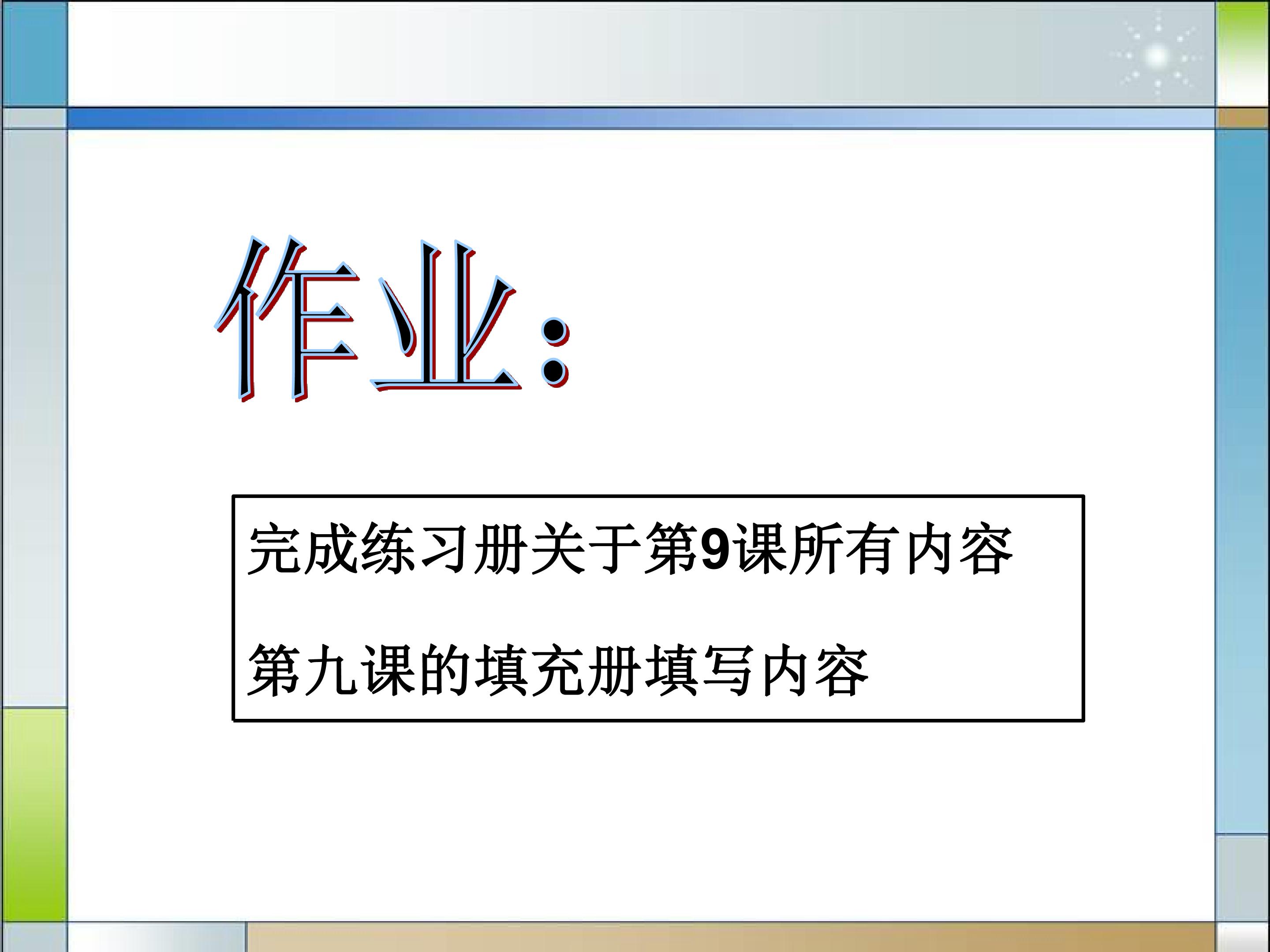 作业：

完成练习册关于第9课所有内容

第九课的填充册填写内容